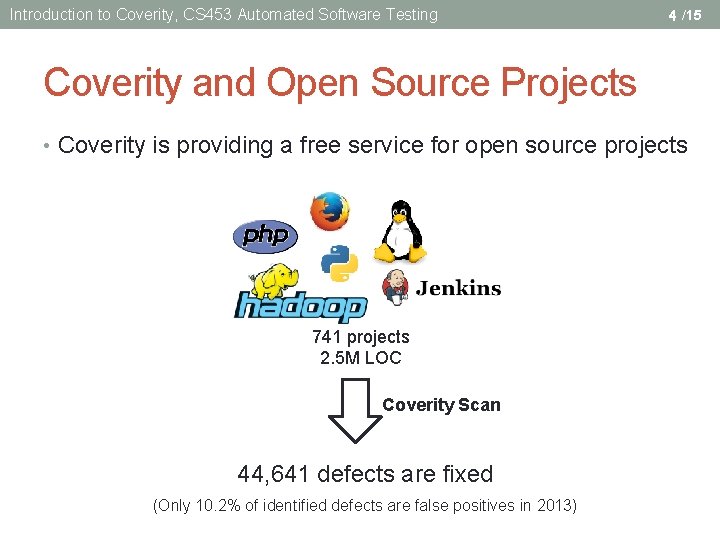 Introduction to Coverity, CS453 Automated Software Testing 4 /15

Coverity and Open Source Projects

• Coverity is providing a free service for open source projects

php

hadoop

Jenkins

741 projects
2.5M LOC

Coverity Scan

44,641 defects are fixed

(Only 10.2% of identified defects are false positives in 2013)